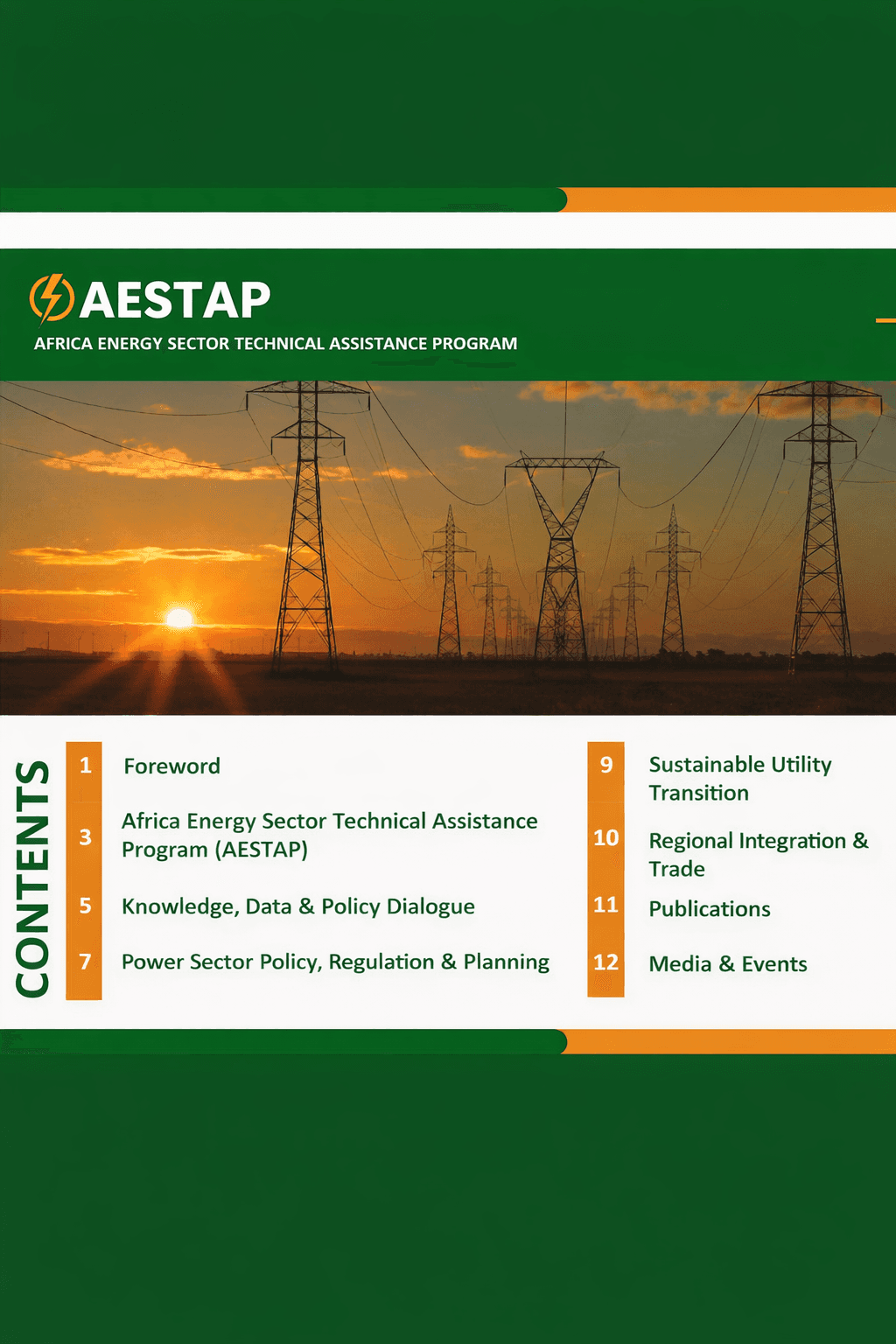 AESTAP
AFRICA ENERGY SECTOR TECHNICAL ASSISTANCE PROGRAM

CONTENTS

1 Foreword

3 Africa Energy Sector Technical Assistance Program (AESTAP)

5 Knowledge, Data & Policy Dialogue

7 Power Sector Policy, Regulation & Planning

9 Sustainable Utility Transition

10 Regional Integration & Trade

11 Publications

12 Media & Events